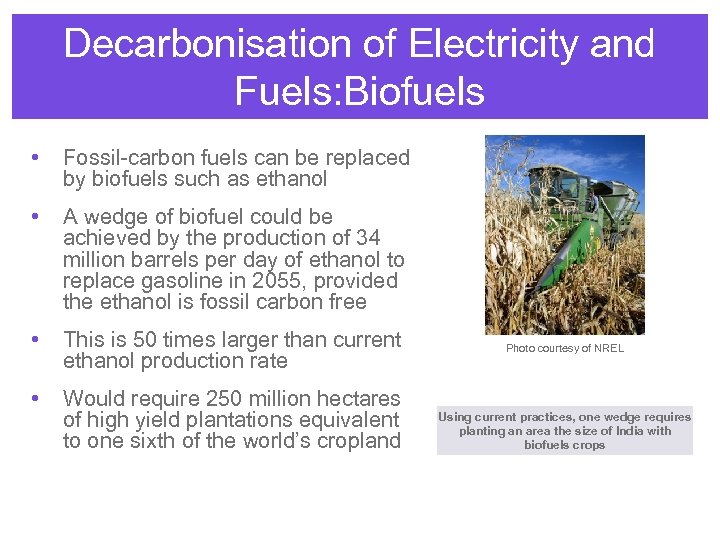 Decarbonisation of Electricity and Fuels:Biofuels

• Fossil-carbon fuels can be replaced by biofuels such as ethanol

• A wedge of biofuel could be achieved by the production of 34 million barrels per day of ethanol to replace gasoline in 2055, provided the ethanol is fossil carbon free

• This is 50 times larger than current ethanol production rate

• Would require 250 million hectares of high yield plantations equivalent to one sixth of the world's cropland

Photo courtesy of NREL

Using current practices, one wedge requires planting an area the size of India with biofuels crops